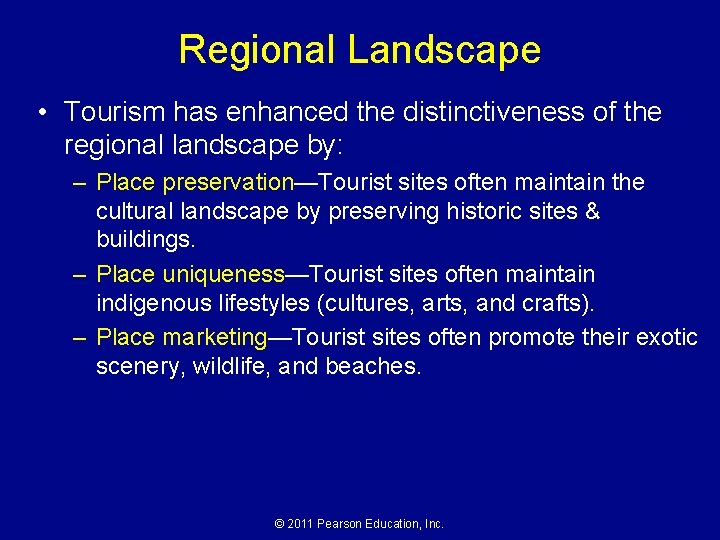 Regional Landscape

• Tourism has enhanced the distinctiveness of the regional landscape by:

– Place preservation—Tourist sites often maintain the cultural landscape by preserving historic sites & buildings.

– Place uniqueness—Tourist sites often maintain indigenous lifestyles (cultures, arts, and crafts).

– Place marketing—Tourist sites often promote their exotic scenery, wildlife, and beaches.

© 2011 Pearson Education, Inc.